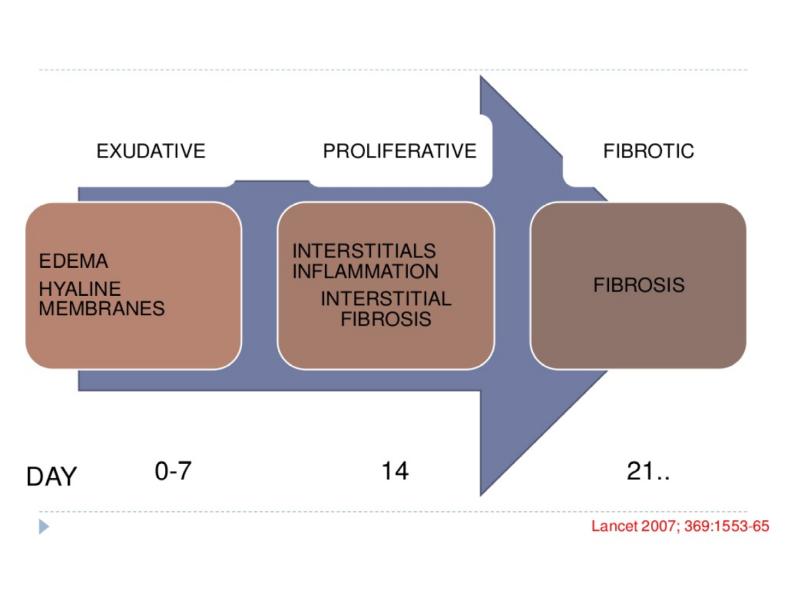 EXUDATIVE

PROLIFERATIVE

FIBROTIC

EDEMA
HYALINE MEMBRANES

INTERSTITIALS INFLAMMATION
INTERSTITIAL FIBROSIS

FIBROSIS

DAY 0-7 14 21..

Lancet 2007; 369:1553-65